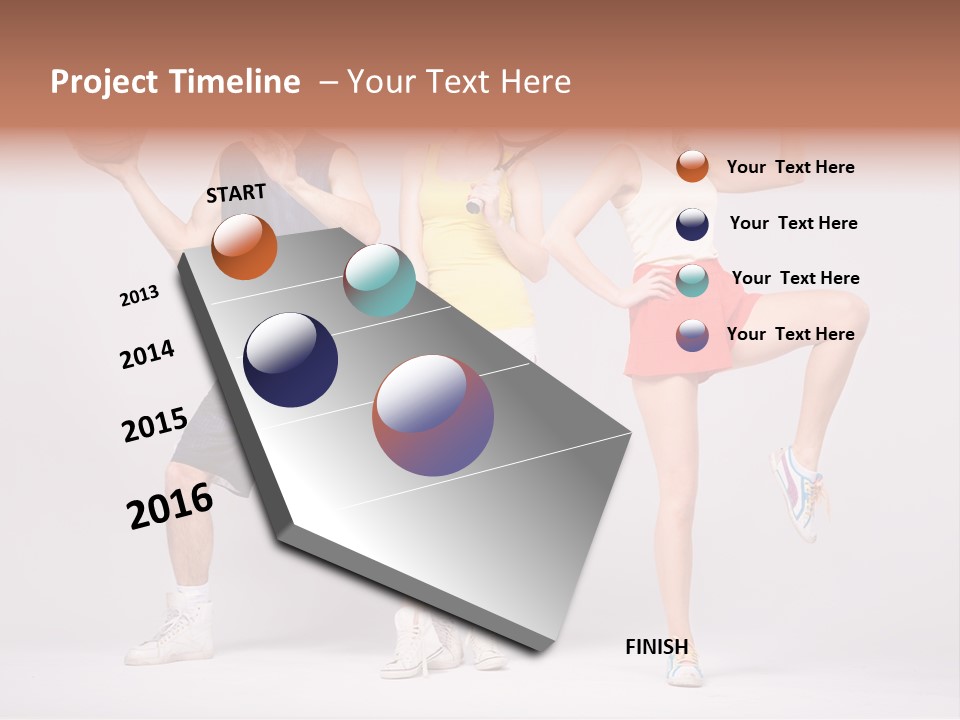 Project Timeline – Your Text Here

START

2013

2014

2015

2016

Your Text Here

Your Text Here

Your Text Here

Your Text Here

FINISH